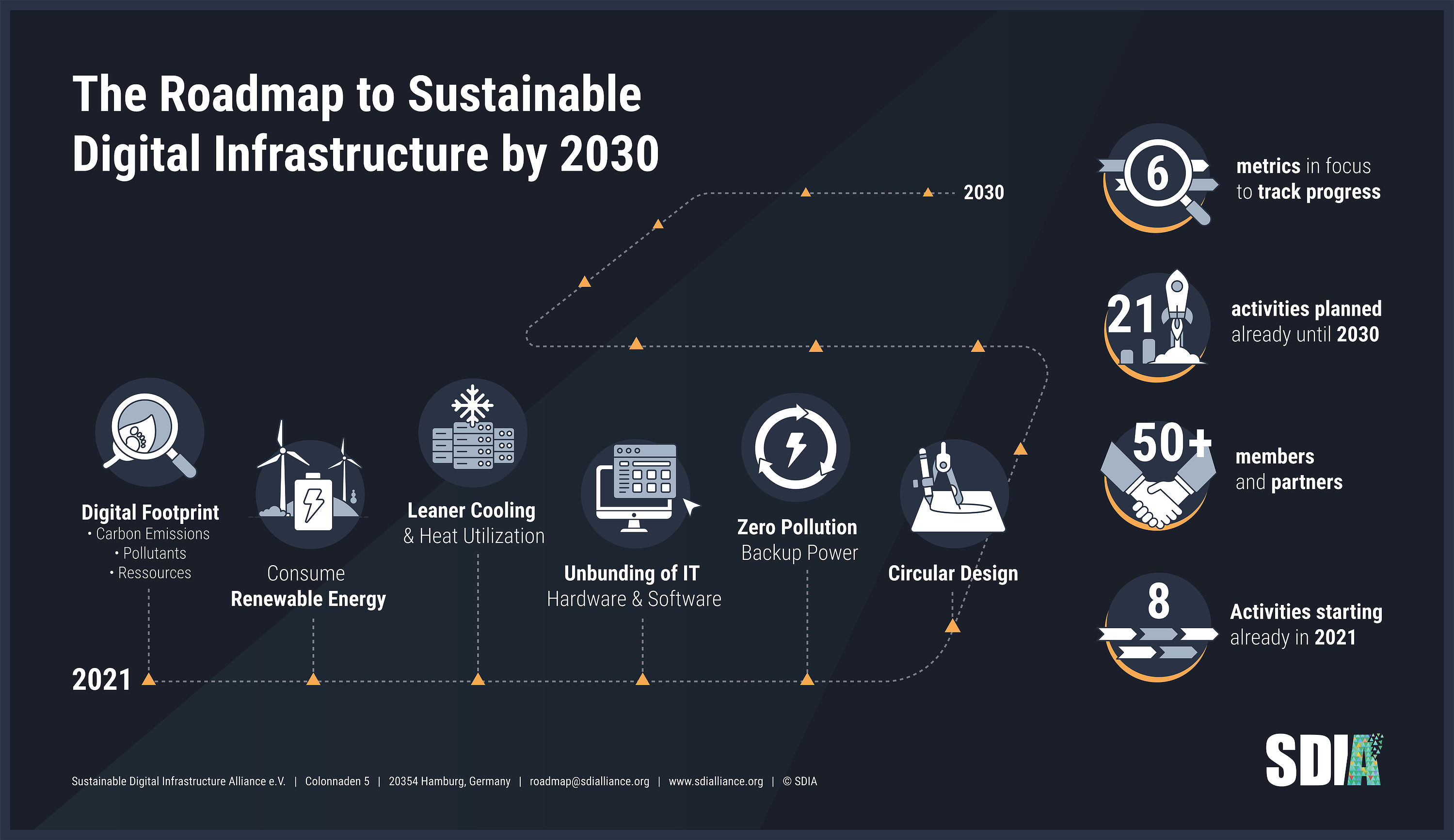 The Roadmap to Sustainable Digital Infrastructure by 2030

2030

Digital Footprint
• Carbon Emissions
• Pollutants
• Ressources

Consume
Renewable Energy

Leaner Cooling
& Heat Utilization

Unbunding of IT
Hardware & Software

Zero Pollution
Backup Power

Circular Design

2021

6 metrics in focus to track progress

21 activities planned already until 2030

50+ members and partners

8 Activities starting already in 2021

SDIA

Sustainable Digital Infrastructure Alliance e.V. | Colonnaden 5 | 20354 Hamburg, Germany | roadmap@sdialliance.org | www.sdialliance.org | © SDIA